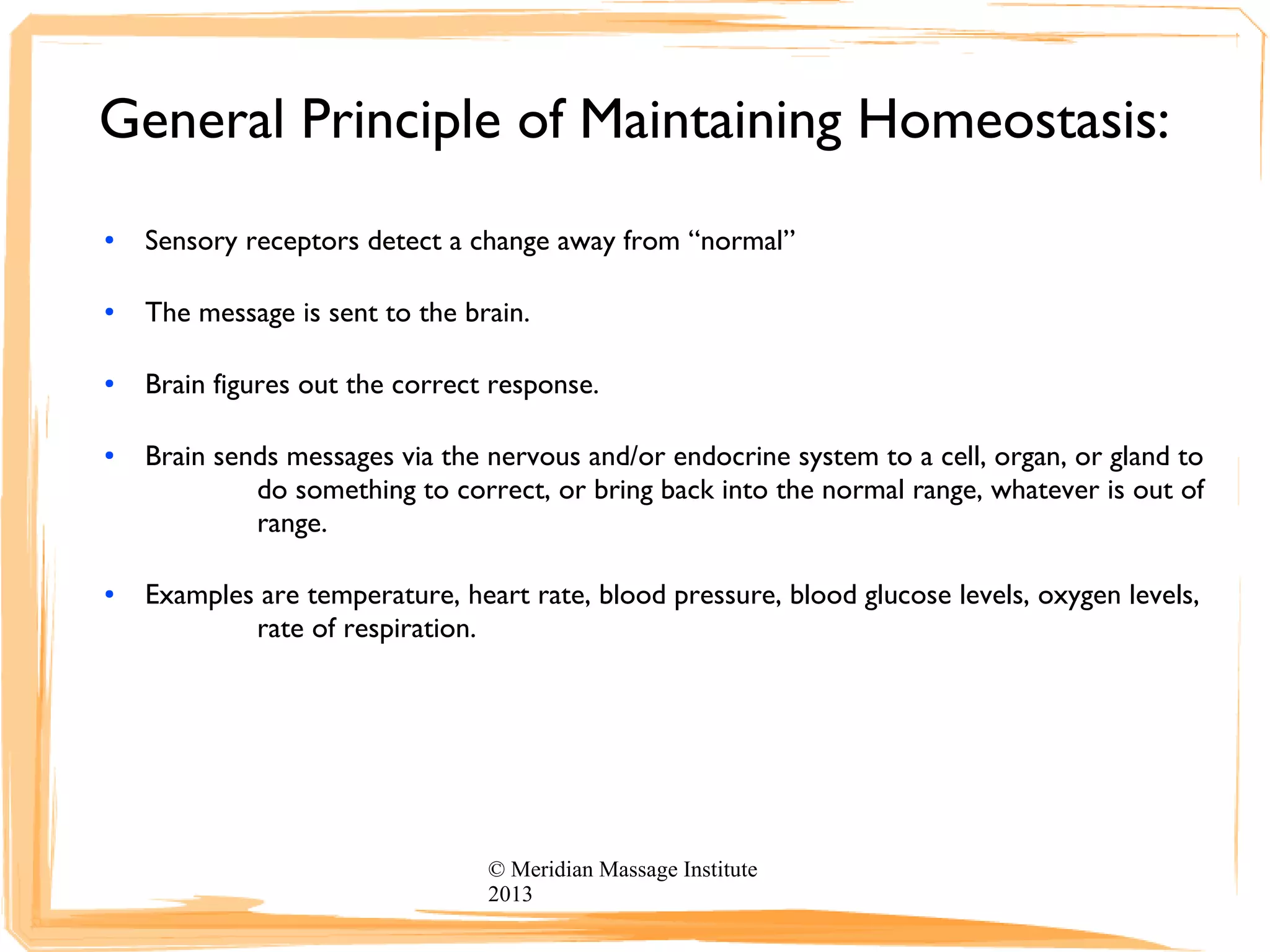 General Principle of Maintaining Homeostasis:

• Sensory receptors detect a change away from “normal”

• The message is sent to the brain.

• Brain figures out the correct response.

• Brain sends messages via the nervous and/or endocrine system to a cell, organ, or gland to do something to correct, or bring back into the normal range, whatever is out of range.

• Examples are temperature, heart rate, blood pressure, blood glucose levels, oxygen levels, rate of respiration.

© Meridian Massage Institute 2013